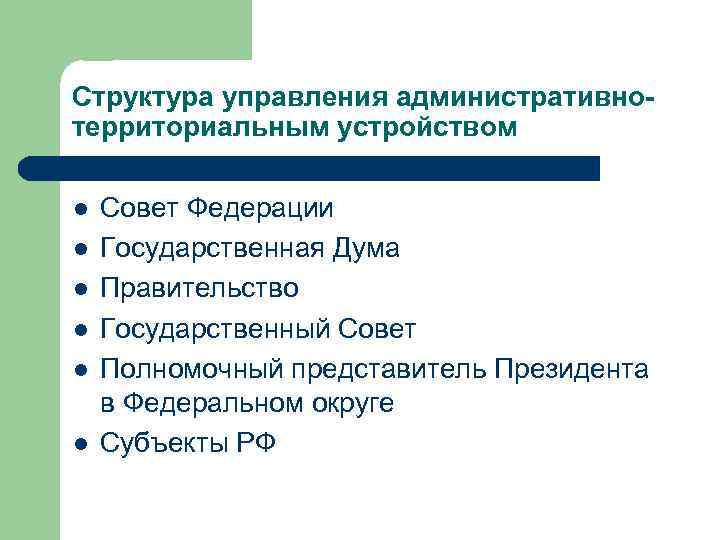 Структура управления административно-территориальным устройством

- Совет Федерации
- Государственная Дума
- Правительство
- Государственный Совет
- Полномочный представитель Президента в Федеральном округе
- Субъекты РФ